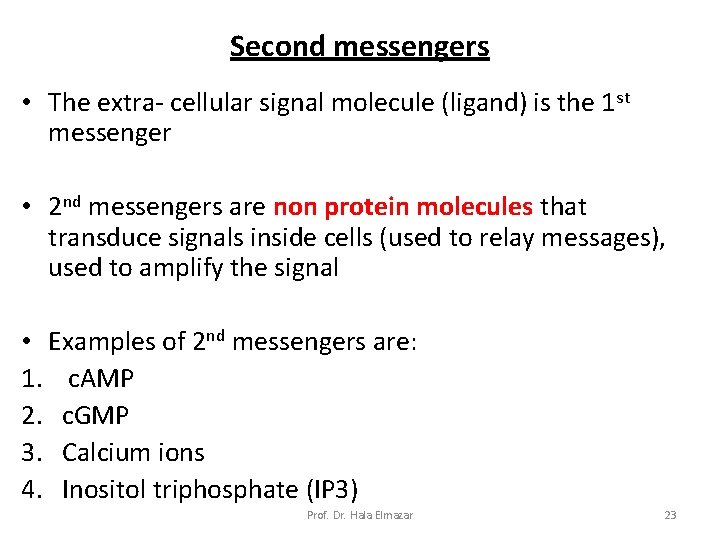 Second messengers

• The extra- cellular signal molecule (ligand) is the 1st messenger

• 2nd messengers are non protein molecules that transduce signals inside cells (used to relay messages), used to amplify the signal

• Examples of 2nd messengers are:
1. cAMP
2. cGMP
3. Calcium ions
4. Inositol triphosphate (IP3)

Prof. Dr. Hala Elmazar

23